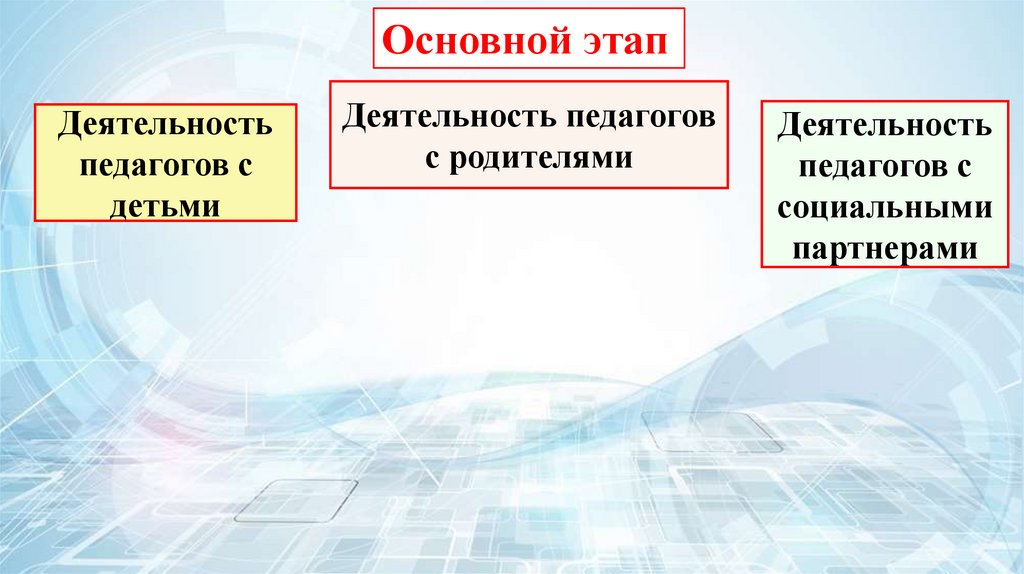 Основной этап

Деятельность педагогов с детьми

Деятельность педагогов с родителями

Деятельность педагогов с социальными партнерами